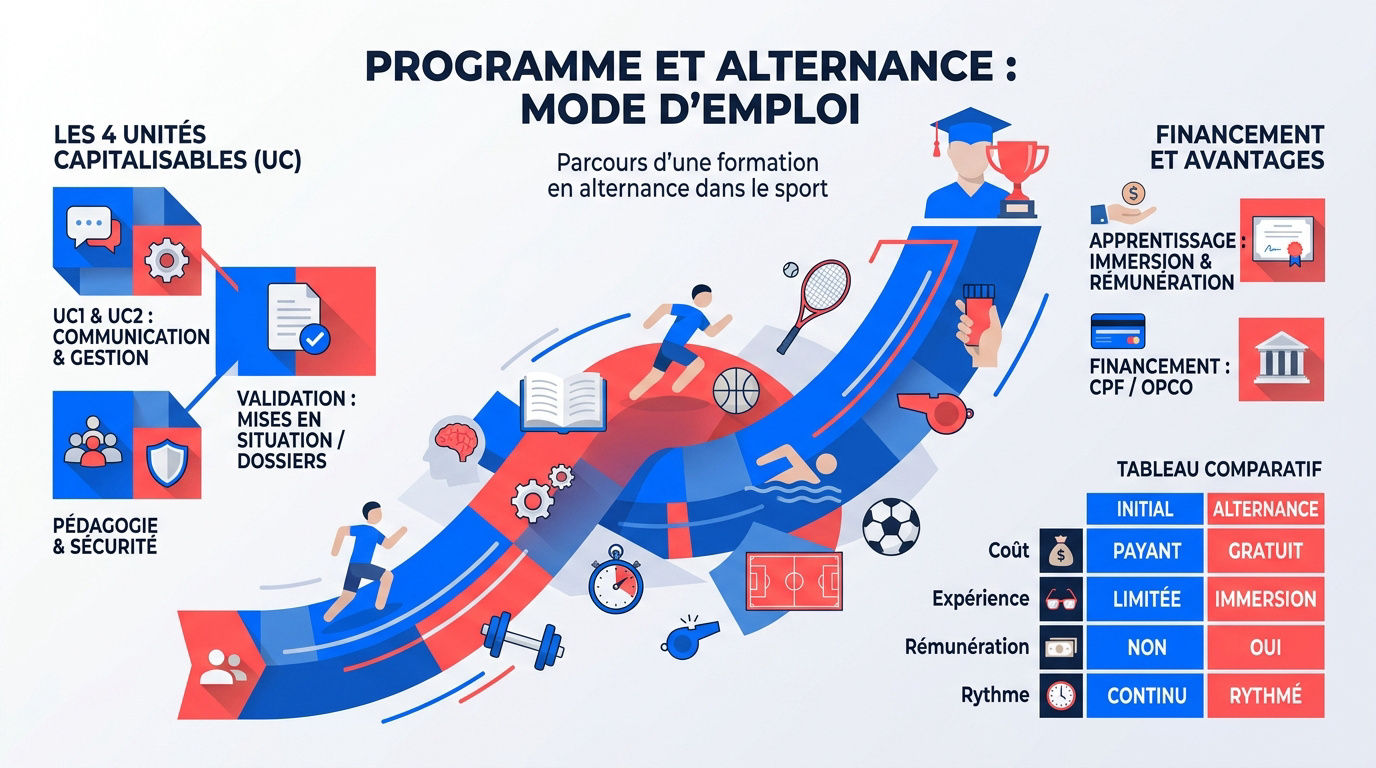 PROGRAMME ET ALTERNANCE : MODE D'EMPLOI

Parcours d'une formation en alternance dans le sport

LES 4 UNITÉS CAPITALISABLES (UC)

UC1 & UC2 : COMMUNICATION & GESTION

VALIDATION : MISES EN SITUATION / DOSSIERS

PÉDAGOGIE & SÉCURITÉ

FINANCEMENT ET AVANTAGES

APPRENTISSAGE : IMMERSION & RÉMUNÉRATION

FINANCEMENT : CPF / OPCO

TABLEAU COMPARATIF

| | INITIAL | ALTERNANCE |
|---|---|---|
| Coût | PAYANT | GRATUIT |
| Expérience | LIMITÉE | IMMERSION |
| Rémunération | NON | OUI |
| Rythme | CONTINU | RYTHMÉ |